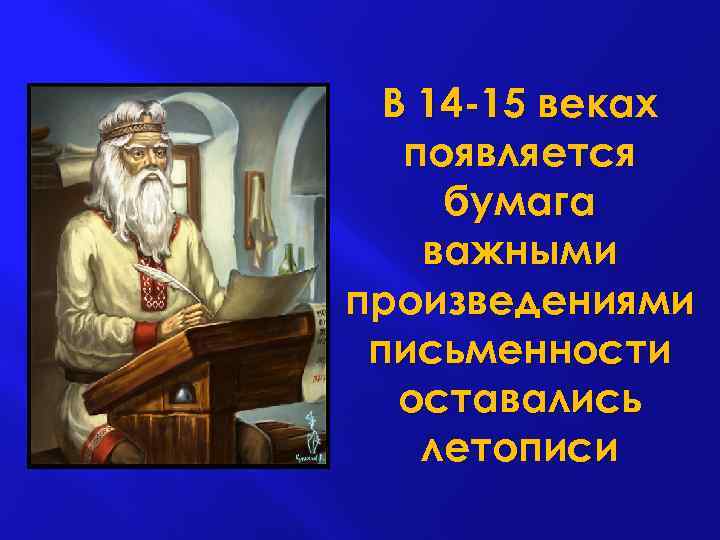 В 14-15 веках появляется бумага важными произведениями письменности оставались летописи